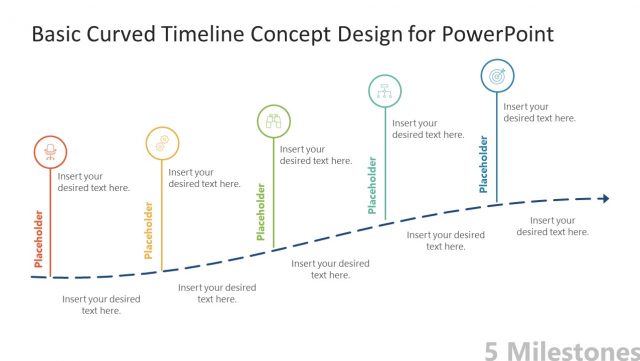 Basic Curved Timeline Concept Design for PowerPoint

Placeholder

Insert your desired text here.

Insert your desired text here.

Placeholder

Insert your desired text here.

Insert your desired text here.

Placeholder

Insert your desired text here.

Insert your desired text here.

Placeholder

Insert your desired text here.

Insert your desired text here.

Placeholder

Insert your desired text here.

Insert your desired text here.

5 Milestones